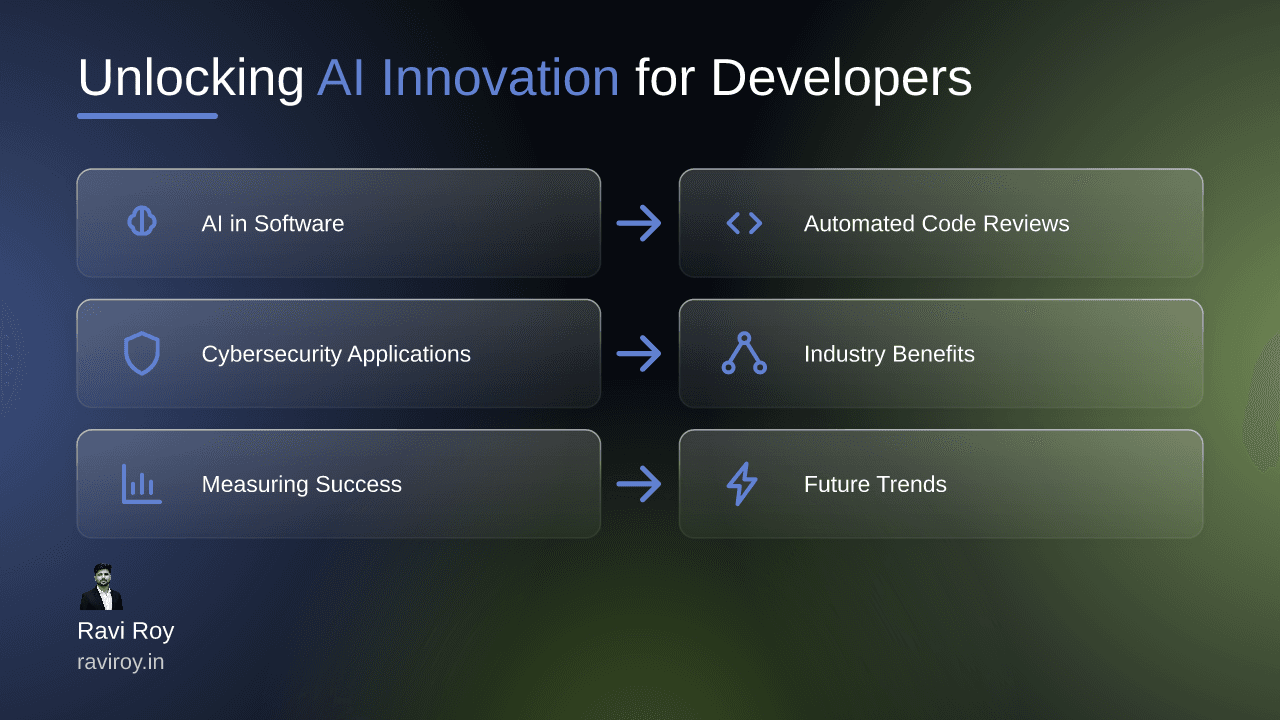 Unlocking AI Innovation for Developers

AI in Software

Automated Code Reviews

Cybersecurity Applications

Industry Benefits

Measuring Success

Future Trends

Ravi Roy
raviroy.in